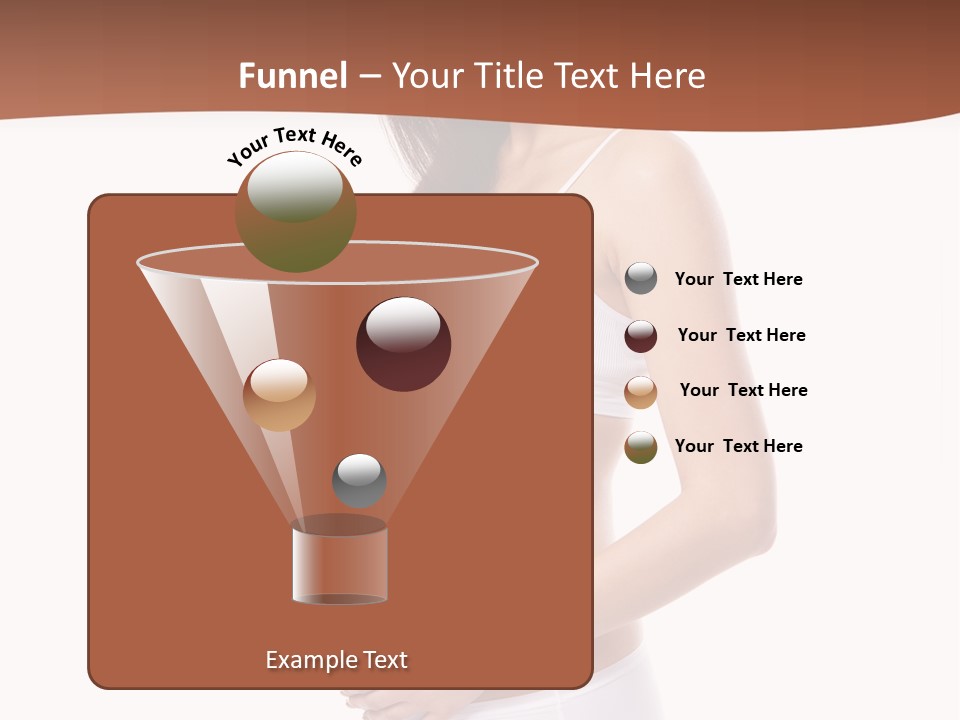 Funnel – Your Title Text Here

Your Text Here

Your Text Here

Your Text Here

Your Text Here

Your Text Here

Example Text